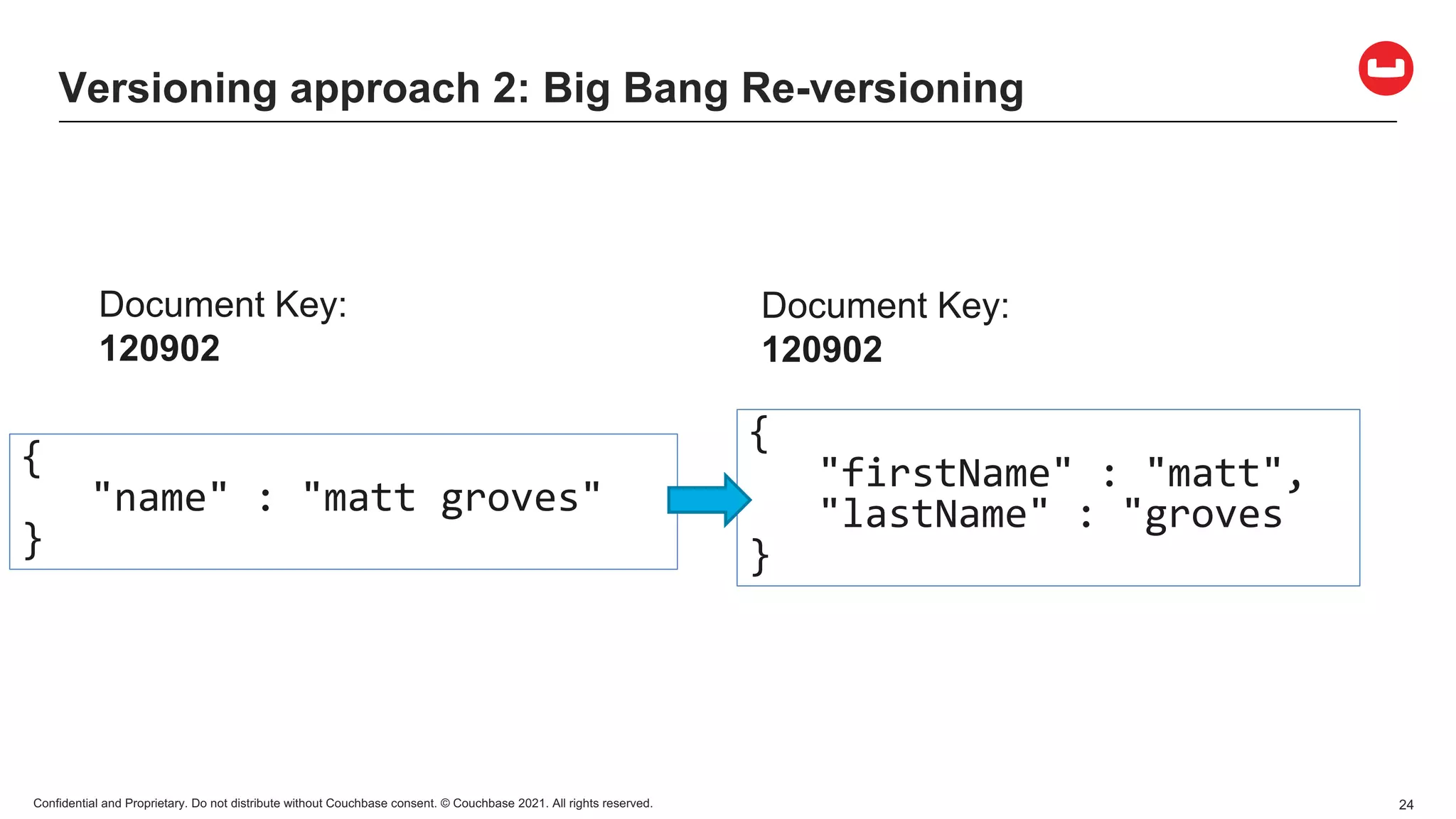 Versioning approach 2: Big Bang Re-versioning

Document Key:
**120902**

{
"name" : "matt groves"
}

Document Key:
**120902**

{
"firstName" : "matt",
"lastName" : "groves
}

Confidential and Proprietary. Do not distribute without Couchbase consent. © Couchbase 2021. All rights reserved.

24